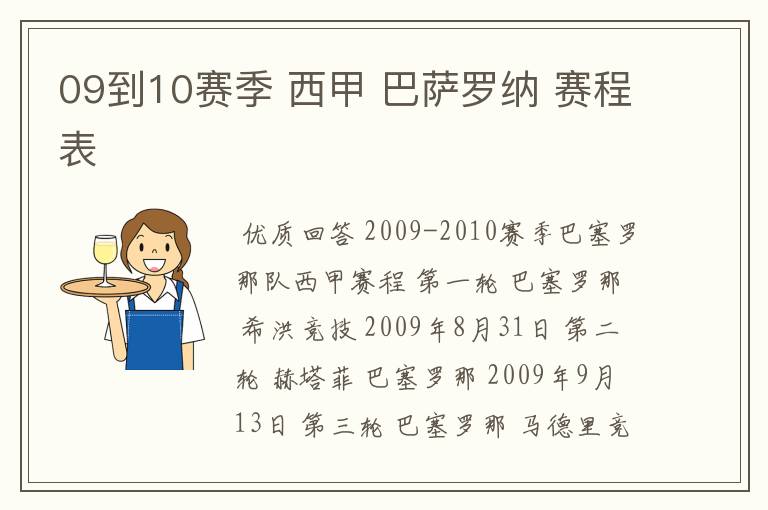 09到10赛季 西甲 巴萨罗纳 赛程表

优质回答 2009-2010赛季巴塞罗那队西甲赛程 第一轮 巴塞罗那 希洪竞技 2009年8月31日 第二轮 赫塔菲 巴塞罗那 2009年9月13日 第三轮 巴塞罗那 马德里竞